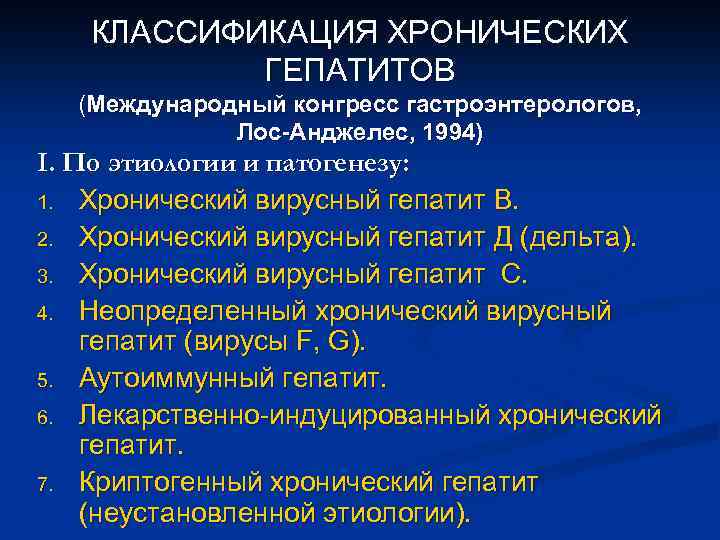 КЛАССИФИКАЦИЯ ХРОНИЧЕСКИХ ГЕПАТИТОВ
(Международный конгресс гастроэнтерологов, Лос-Анджелес, 1994)

I. По этиологии и патогенезу:

1. Хронический вирусный гепатит В.
2. Хронический вирусный гепатит Д (дельта).
3. Хронический вирусный гепатит С.
4. Неопределенный хронический вирусный гепатит (вирусы F, G).
5. Аутоиммунный гепатит.
6. Лекарственно-индуцированный хронический гепатит.
7. Криптогенный хронический гепатит (неустановленной этиологии).